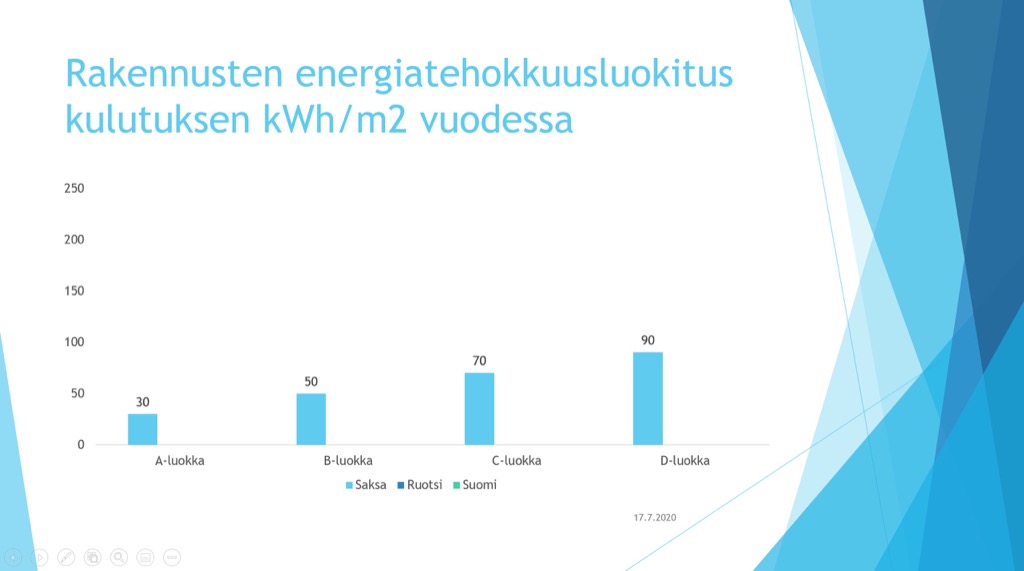 Rakennusten energiatehokkuusluokitus kulutuksen kWh/m2 vuodessa

250
200
150
100
50
0

30
50
70
90

A-luokka
B-luokka
C-luokka
D-luokka

Saksa
Ruotsi
Suomi

17.7.2020